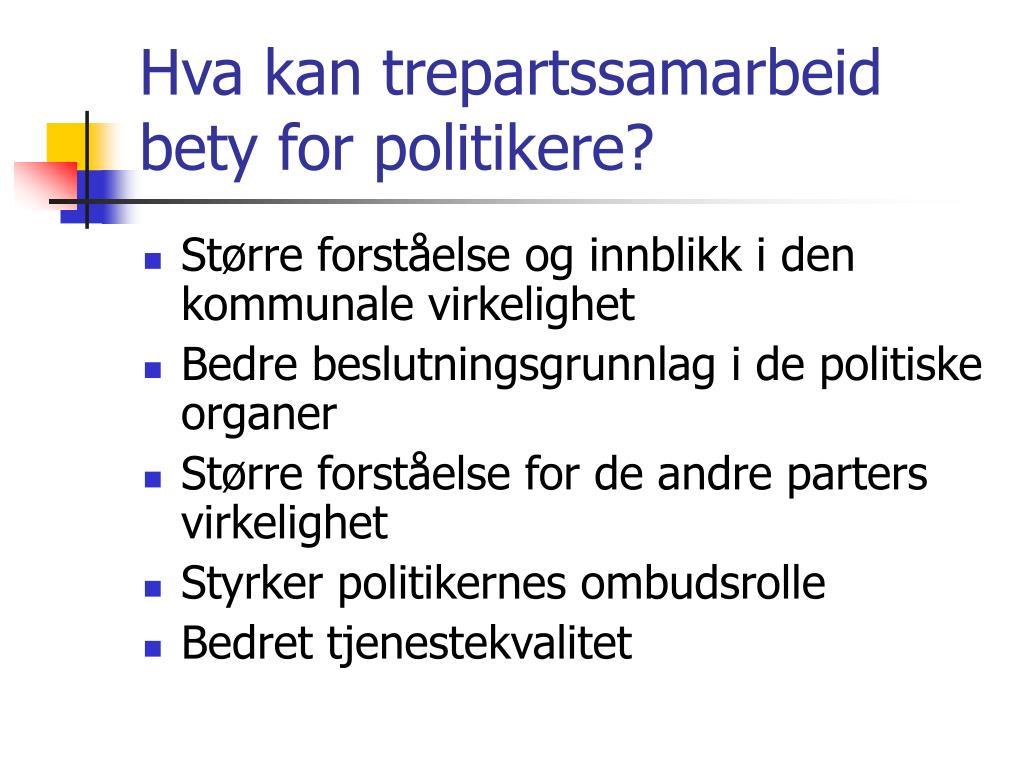 Hva kan trepartssamarbeid bety for politikere?

- Større forståelse og innblikk i den kommunale virkelighet
- Bedre beslutningsgrunnlag i de politiske organer
- Større forståelse for de andre parters virkelighet
- Styrker politikernes ombudsrolle
- Bedret tjenestekvalitet